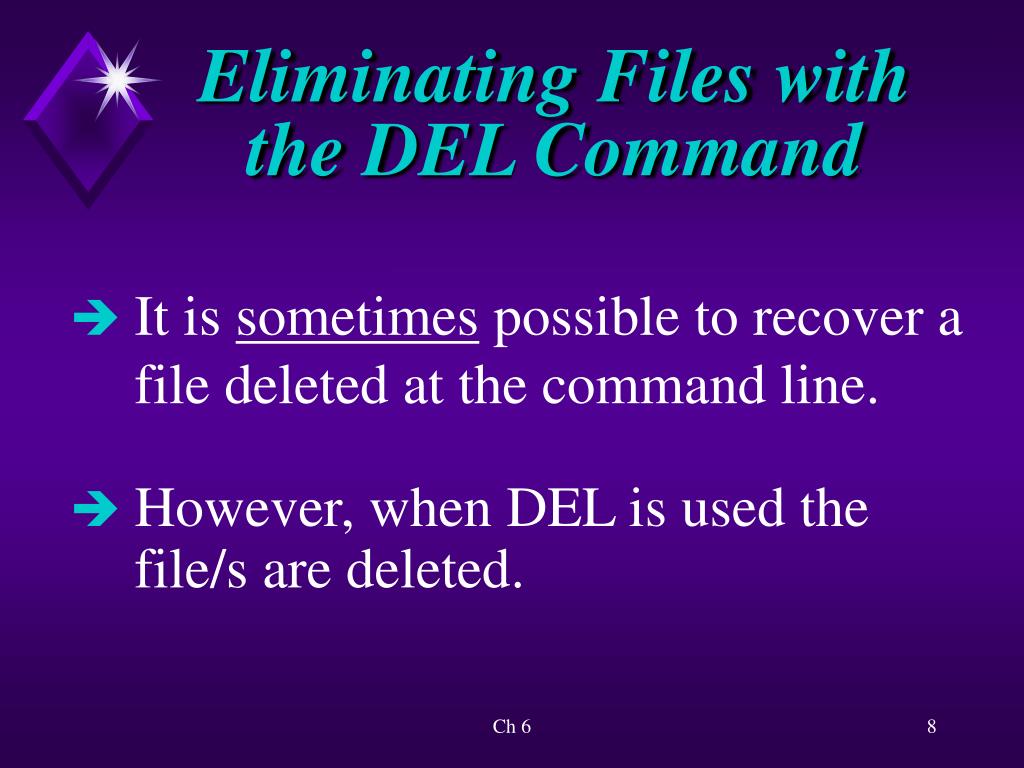 Eliminating Files with the DEL Command

➔ It is sometimes possible to recover a file deleted at the command line.

➔ However, when DEL is used the file/s are deleted.

Ch 6

8